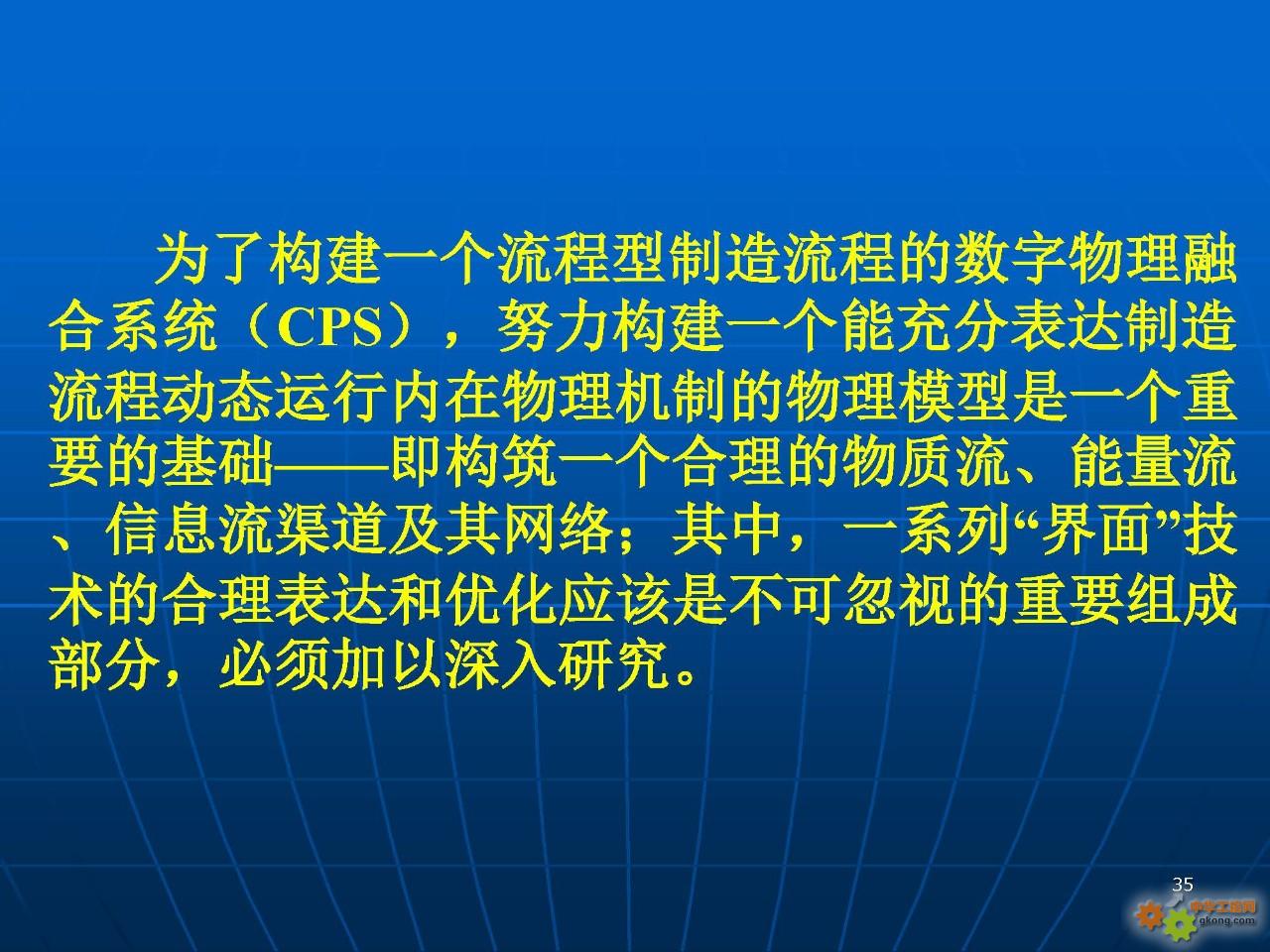 为了构建一个流程型制造流程的数字物理融合系统（CPS），努力构建一个能充分表达制造流程动态运行内在物理机制的物理模型是一个重要的基础——即构筑一个合理的物质流、能量流、信息流渠道及其网络；其中，一系列“界面”技术的合理表达和优化应该是不可忽视的重要组成部分，必须加以深入研究。

35

中华工控网
gkong.com